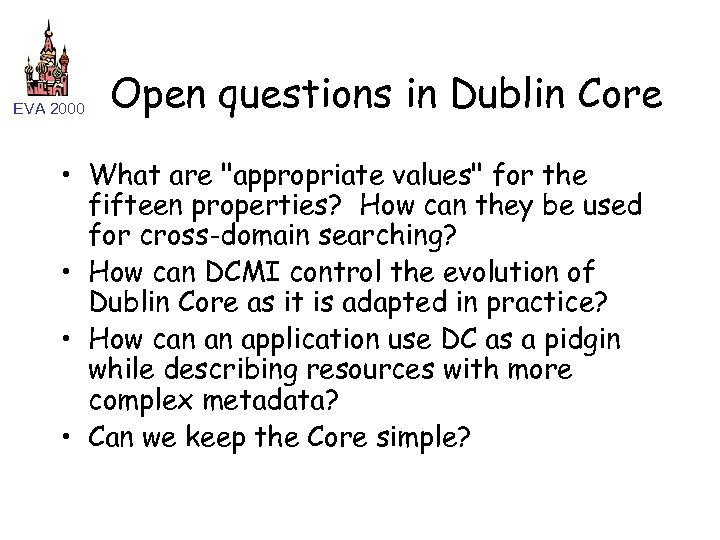 EVA 2000

Open questions in Dublin Core

• What are "appropriate values" for the fifteen properties? How can they be used for cross-domain searching?
• How can DCMI control the evolution of Dublin Core as it is adapted in practice?
• How can an application use DC as a pidgin while describing resources with more complex metadata?
• Can we keep the Core simple?